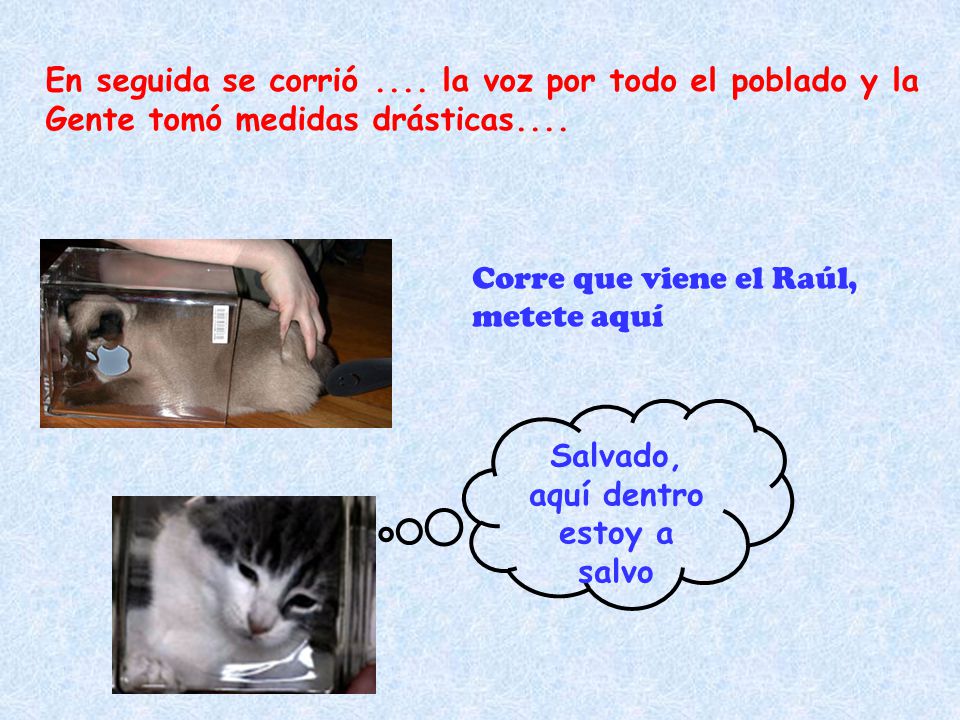 En seguida se corrió .... la voz por todo el poblado y la Gente tomó medidas drásticas....

Corre que viene el Raúl, metete aquí

Salvado, aquí dentro estoy a salvo